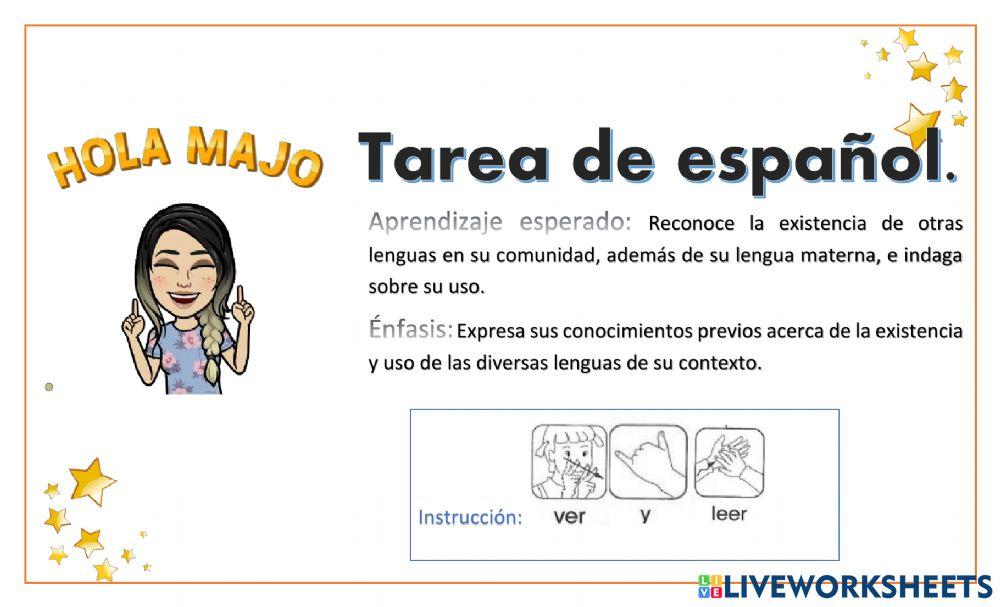 HOLA MAJO

Tarea de español.

Aprendizaje esperado: Reconoce la existencia de otras lenguas en su comunidad, además de su lengua materna, e indaga sobre su uso.

Énfasis: Expresa sus conocimientos previos acerca de la existencia y uso de las diversas lenguas de su contexto.

Instrucción: ver y leer

LIVEWORKSHEETS